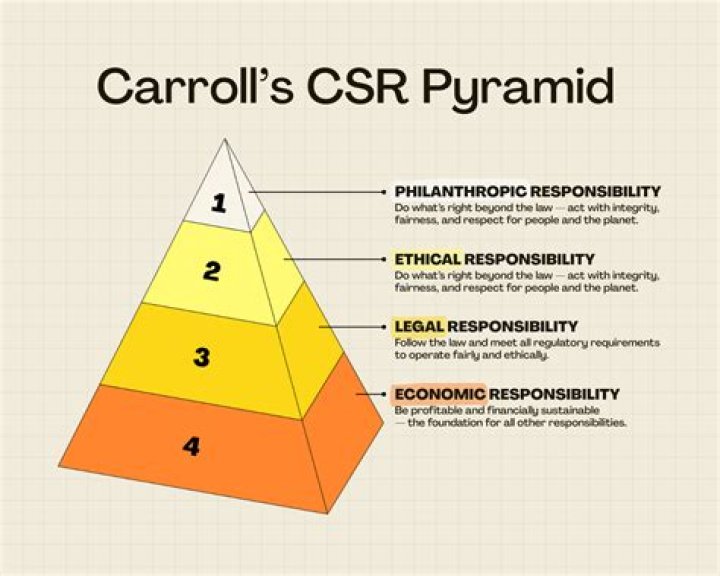 Carroll's CSR Pyramid

1

2

3

4

PHILANTHROPIC RESPONSIBILITY
Do what's right beyond the law — act with integrity, fairness, and respect for people and the planet.

ETHICAL RESPONSIBILITY
Do what's right beyond the law — act with integrity, fairness, and respect for people and the planet.

LEGAL RESPONSIBILITY
Follow the law and meet all regulatory requirements to operate fairly and ethically.

ECONOMIC RESPONSIBILITY
Be profitable and financially sustainable — the foundation for all other responsibilities.